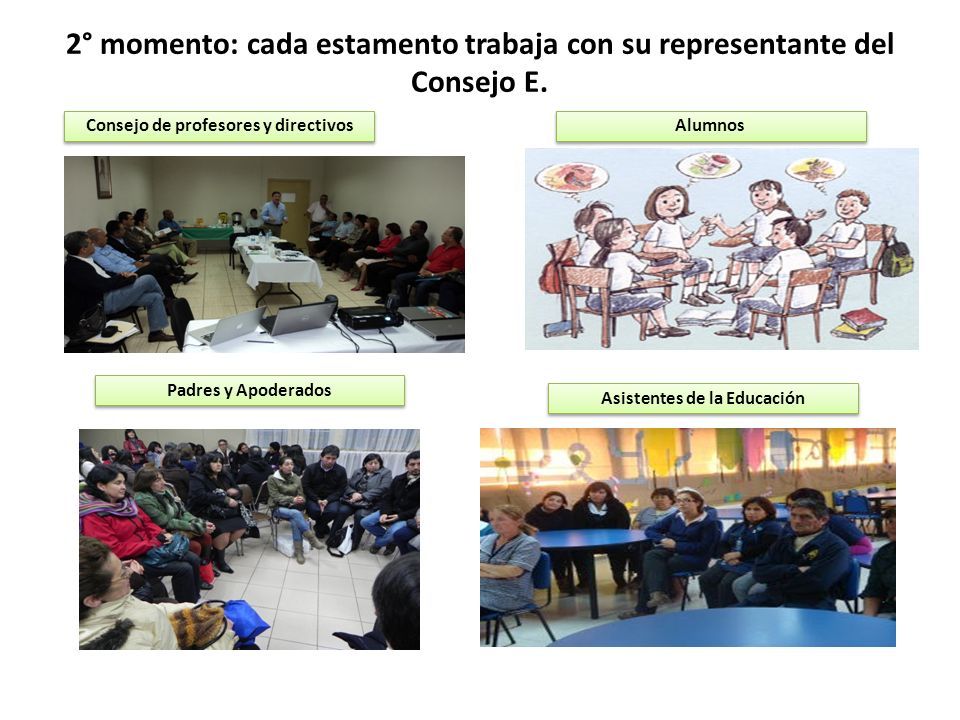 2° momento: cada estamento trabaja con su representante del Consejo E.

Consejo de profesores y directivos

Alumnos

Padres y Apoderados

Asistentes de la Educación